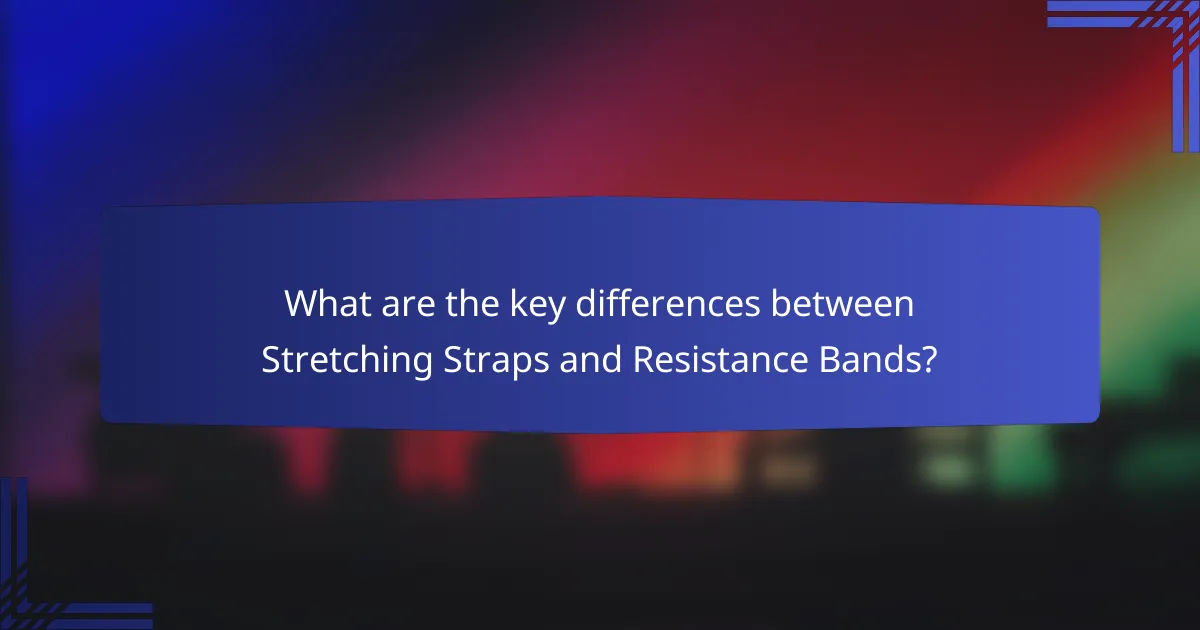 What are the key differences between Stretching Straps and Resistance Bands?